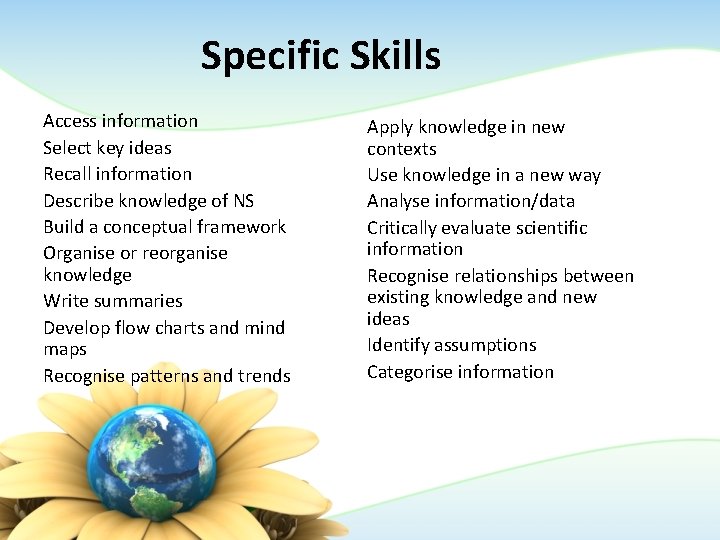 Specific Skills

Access information
Select key ideas
Recall information
Describe knowledge of NS
Build a conceptual framework
Organise or reorganise knowledge
Write summaries
Develop flow charts and mind maps
Recognise patterns and trends

Apply knowledge in new contexts
Use knowledge in a new way
Analyse information/data
Critically evaluate scientific information
Recognise relationships between existing knowledge and new ideas
Identify assumptions
Categorise information